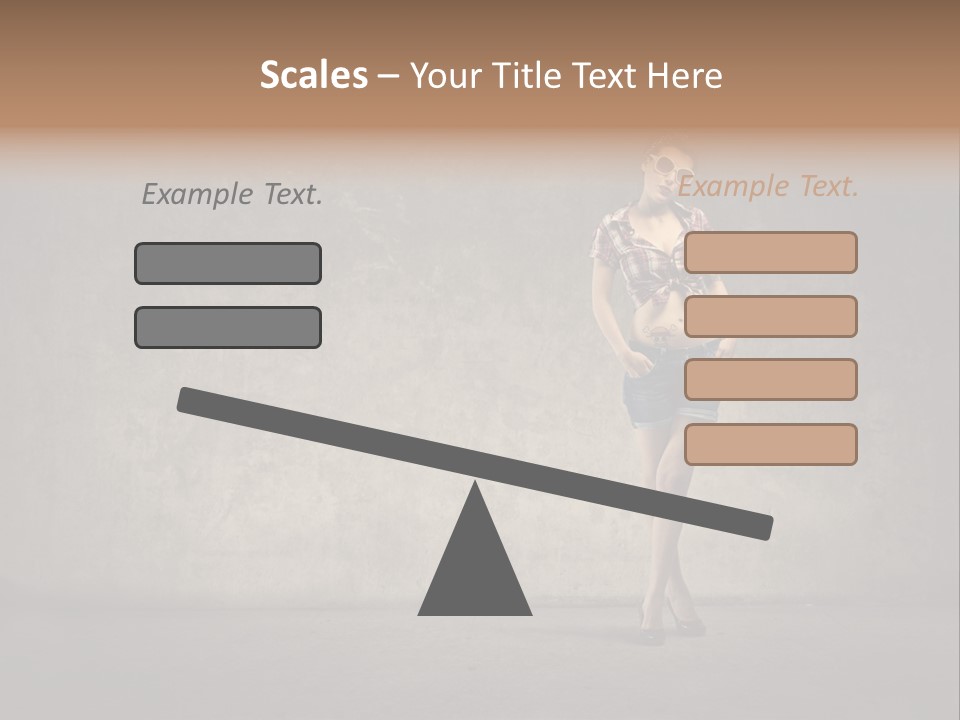 Scales – Your Title Text Here

Example Text.

Example Text.